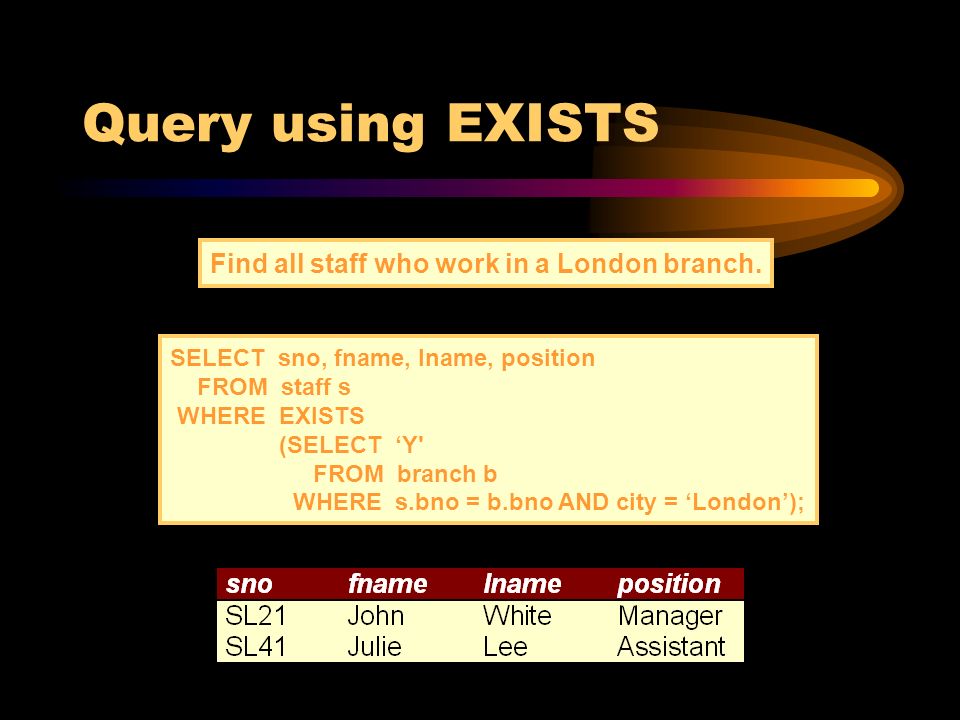 Query using EXISTS

Find all staff who work in a London branch.

SELECT sno, fname, lname, position
FROM staff s
WHERE EXISTS
(SELECT ‘Y'
FROM branch b
WHERE s.bno = b.bno AND city = ‘London’);

| sno | fname | lname | position |
|---|---|---|---|
| SL21 | John | White | Manager |
| SL41 | Julie | Lee | Assistant |